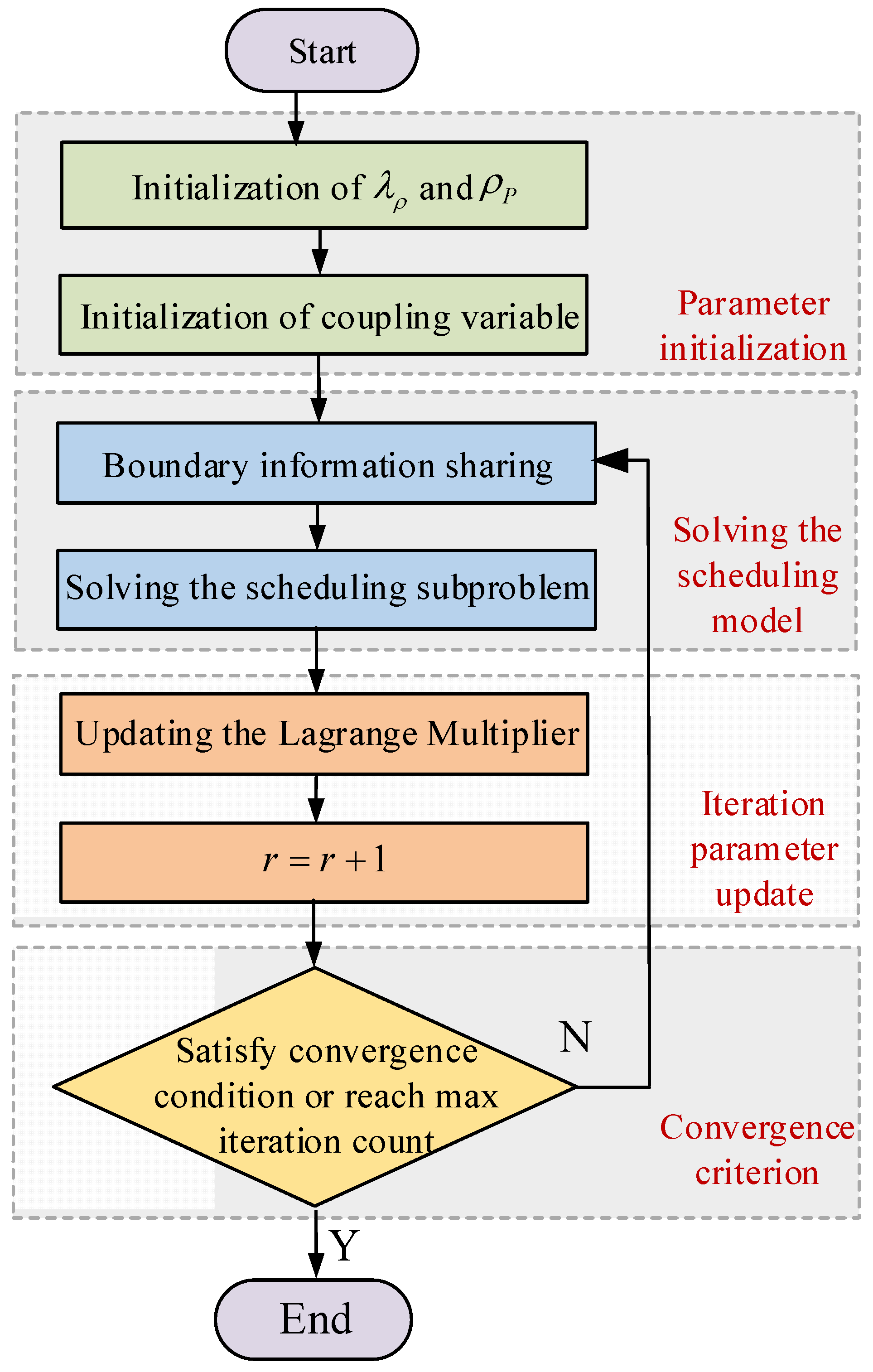 Start

Initialization of $\lambda_{\rho}$ and $\rho_{P}$

Initialization of coupling variable

Parameter initialization

Boundary information sharing

Solving the scheduling subproblem

Solving the scheduling model

Updating the Lagrange Multiplier

$r = r + 1$

Iteration parameter update

Satisfy convergence condition or reach max iteration count

N

Convergence criterion

Y

End